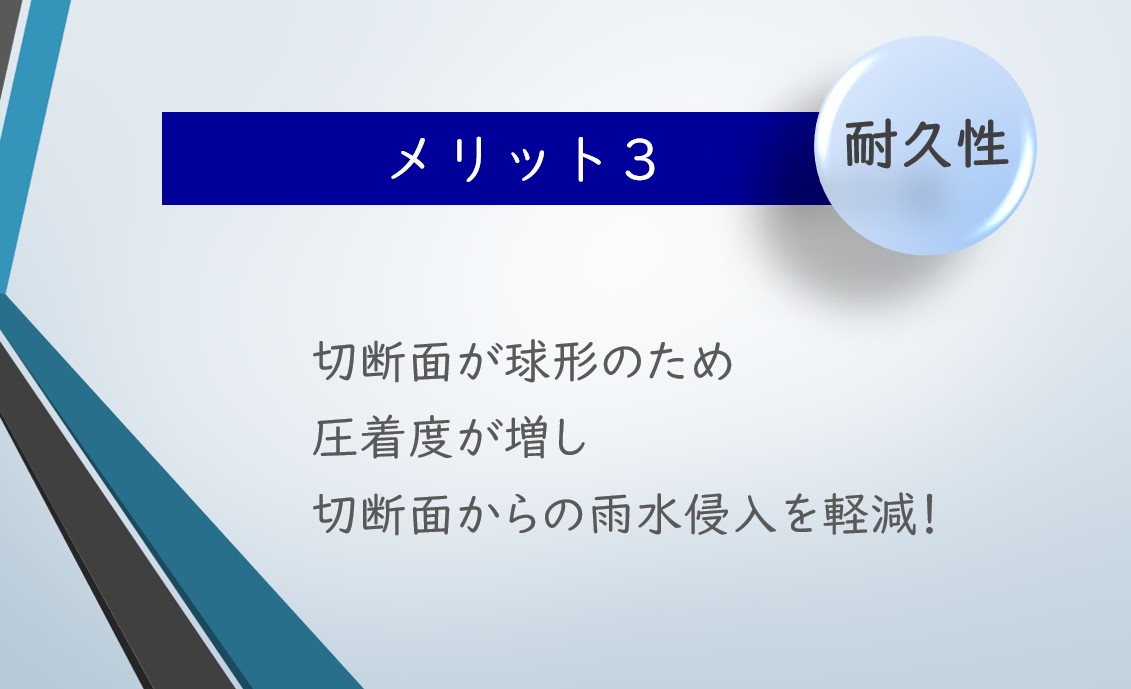 メリット３

耐久性

切断面が球形のため
圧着度が増し
切断面からの雨水侵入を軽減！